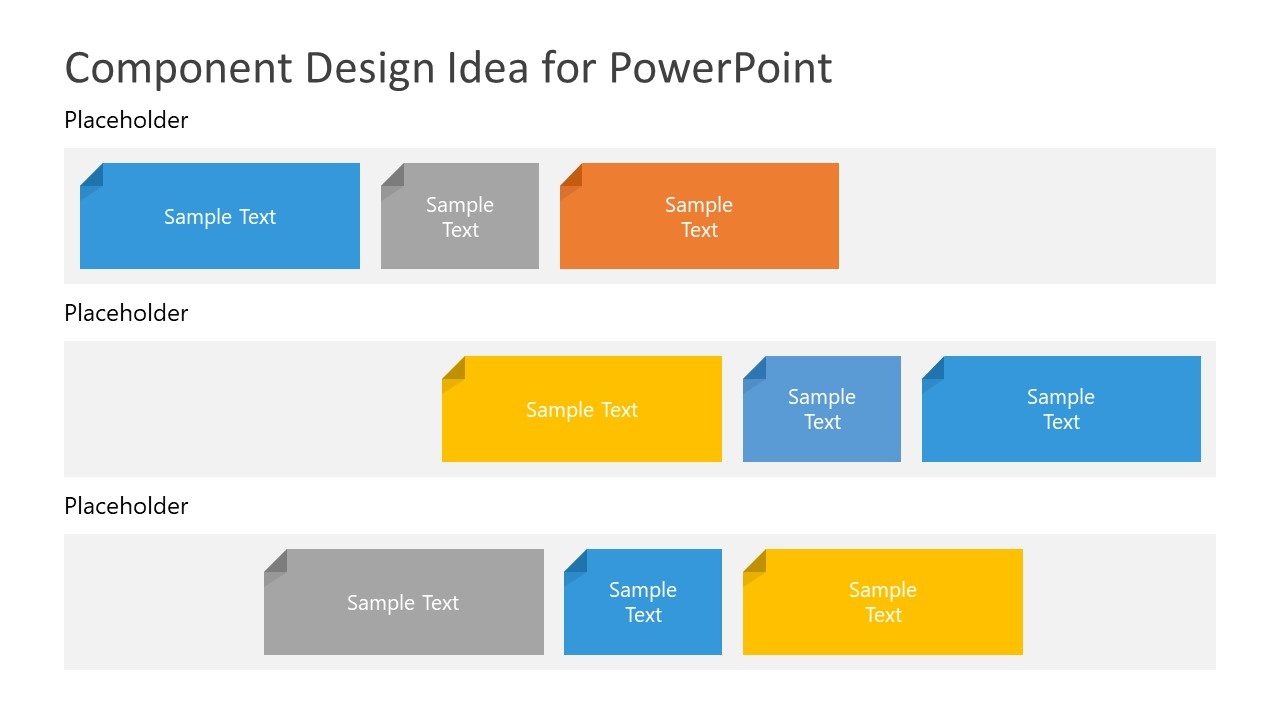 Component Design Idea for PowerPoint

Placeholder

Sample Text

Sample Text

Sample Text

Placeholder

Sample Text

Sample Text

Sample Text

Placeholder

Sample Text

Sample Text

Sample Text